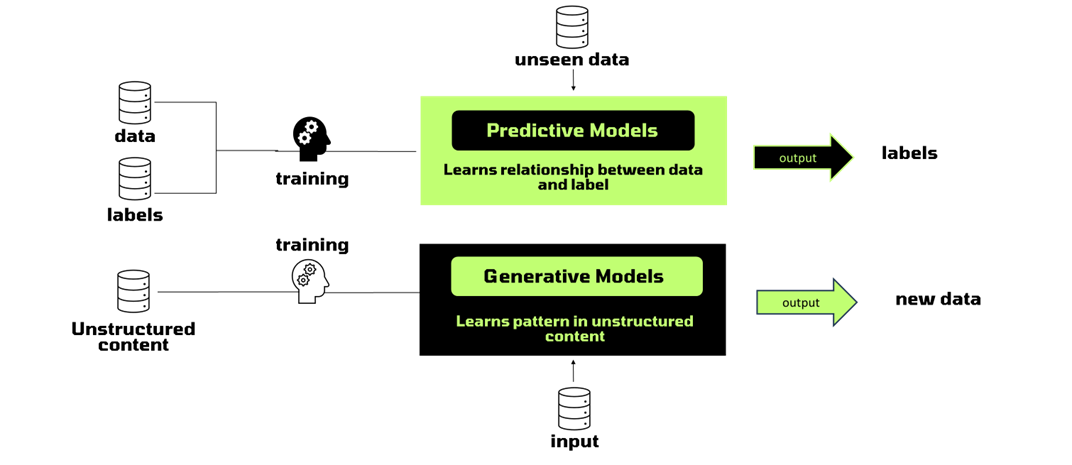 unseen data

data

labels

training

Predictive Models

Learns relationship between data and label

output

labels

training

Unstructured content

Generative Models

Learns pattern in unstructured content

output

new data

input